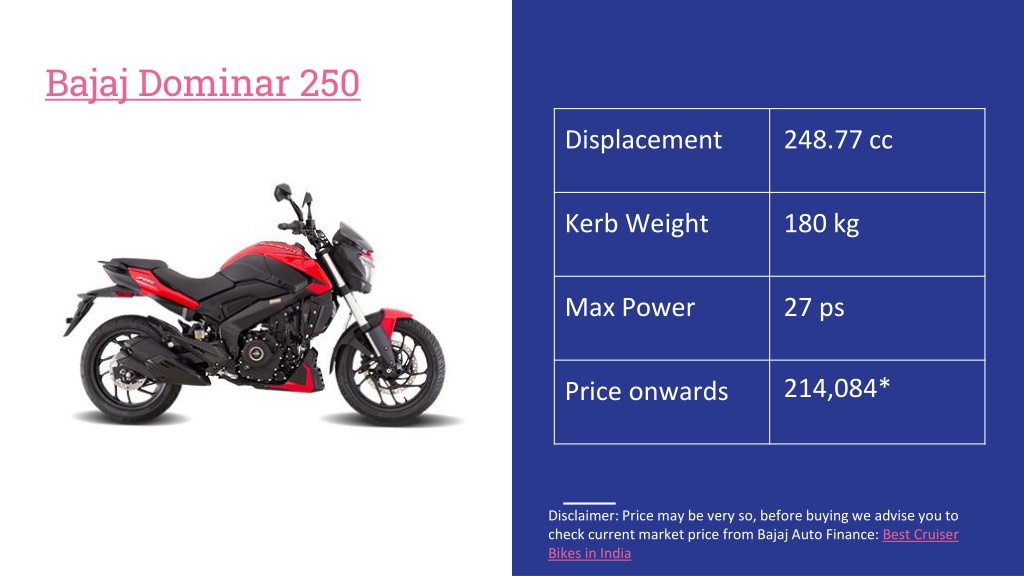 Bajaj Dominar 250

| Displacement | 248.77 cc |
|---|---|
| Kerb Weight | 180 kg |
| Max Power | 27 ps |
| Price onwards | 214,084* |

Disclaimer: Price may be very so, before buying we advise you to check current market price from Bajaj Auto Finance: Best Cruiser Bikes in India